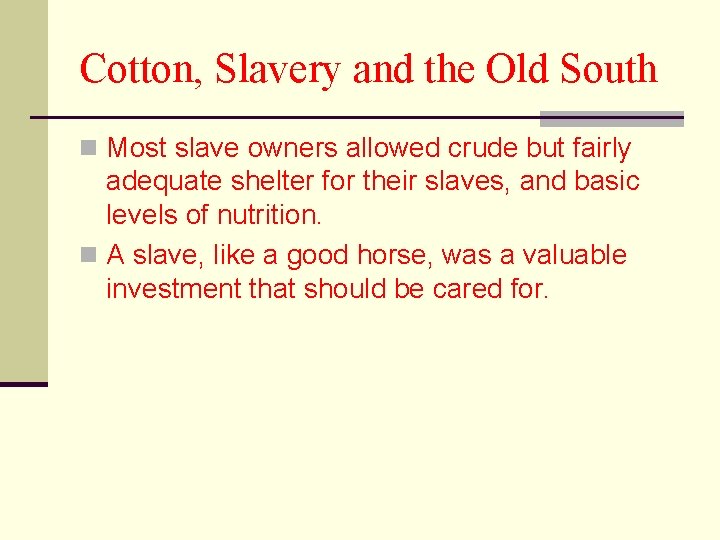 Cotton, Slavery and the Old South

Most slave owners allowed crude but fairly adequate shelter for their slaves, and basic levels of nutrition.

A slave, like a good horse, was a valuable investment that should be cared for.